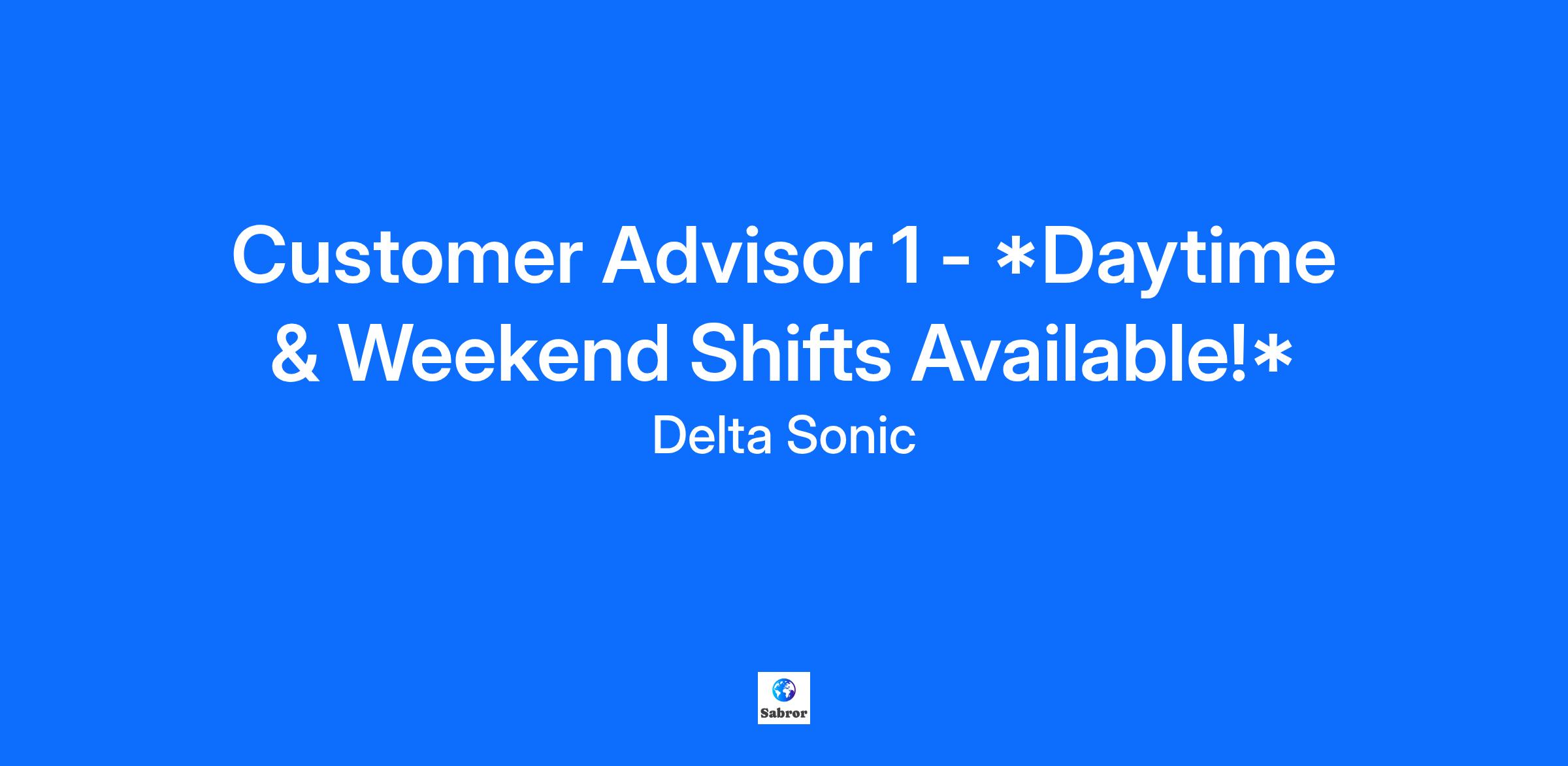 Customer Advisor 1 - *Daytime & Weekend Shifts Available!*

Delta Sonic

Sabror